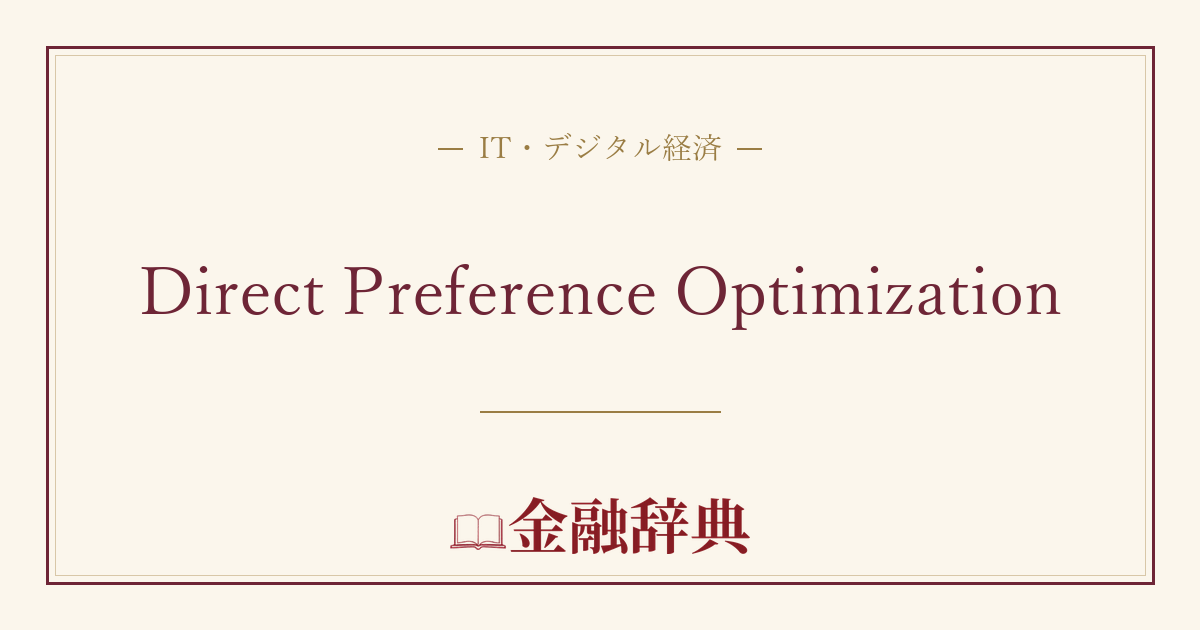 — IT・デジタル経済 —

Direct Preference Optimization

金融辞典